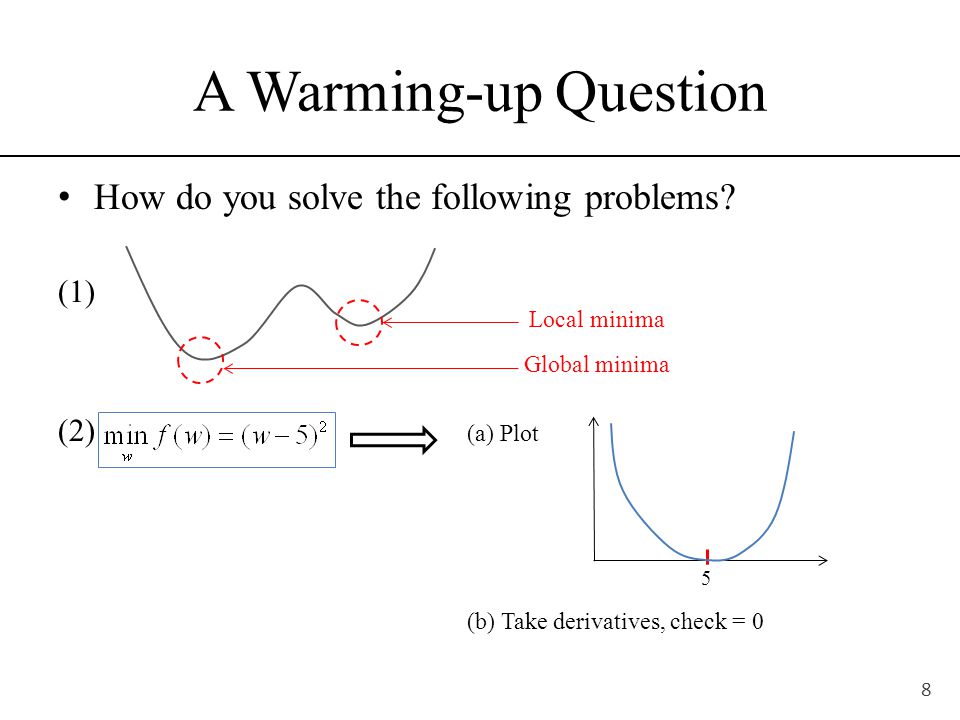 A Warming-up Question

• How do you solve the following problems?

(1)

Local minima

Global minima

(2) $\min_{w} f(w) = (w-5)^2$

(a) Plot

5

(b) Take derivatives, check = 0

8